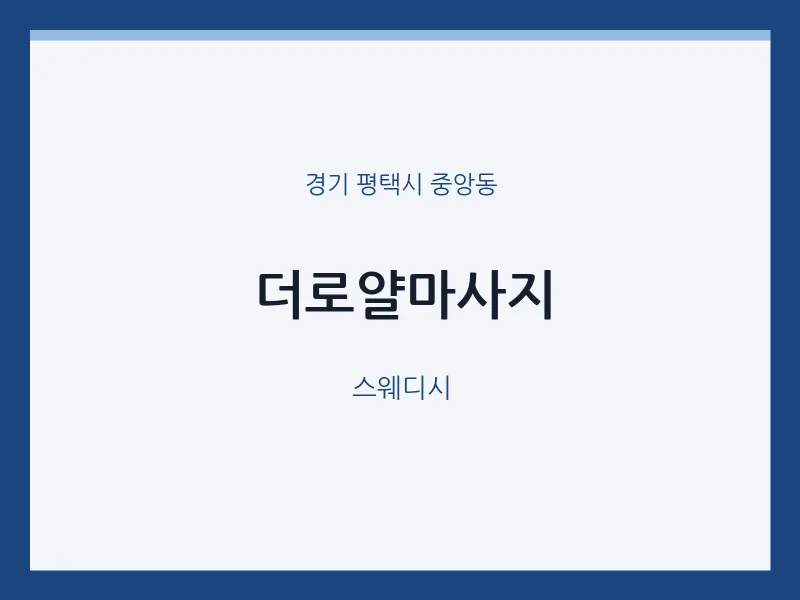 경기 평택시 중앙동

더로얄마사지

스웨디시